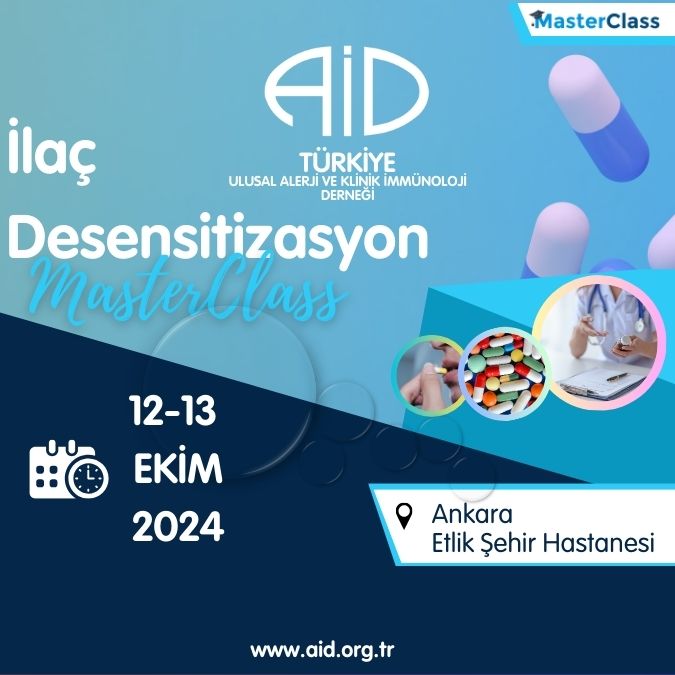 MasterClass

AiD
TÜRKİYE
ULUSAL ALERJİ VE KLİNİK İMMÜNOLOJİ DERNEĞİ

İlaç
Desensitizasyon
MasterClass

12-13
EKİM
2024

Ankara
Etlik Şehir Hastanesi

www.aid.org.tr